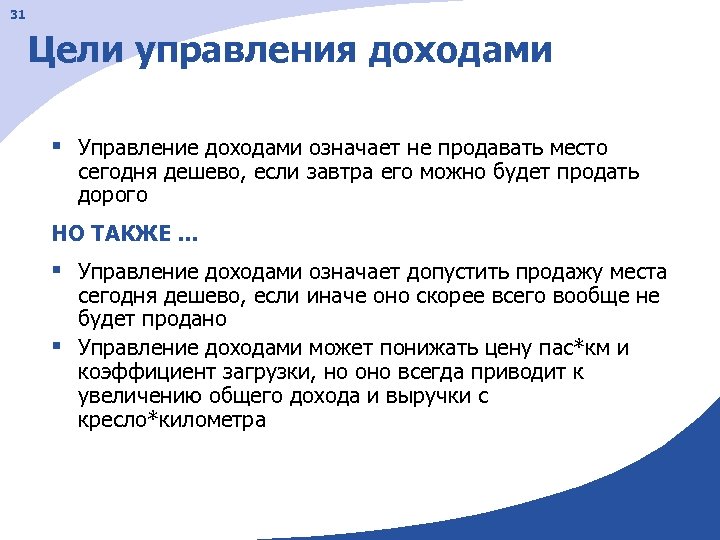 31

Цели управления доходами

▪ Управление доходами означает не продавать место сегодня дешево, если завтра его можно будет продать дорого

НО ТАКЖЕ ...

▪ Управление доходами означает допустить продажу места сегодня дешево, если иначе оно скорее всего вообще не будет продано

▪ Управление доходами может понижать цену пас*км и коэффициент загрузки, но оно всегда приводит к увеличению общего дохода и выручки с кресло*километра